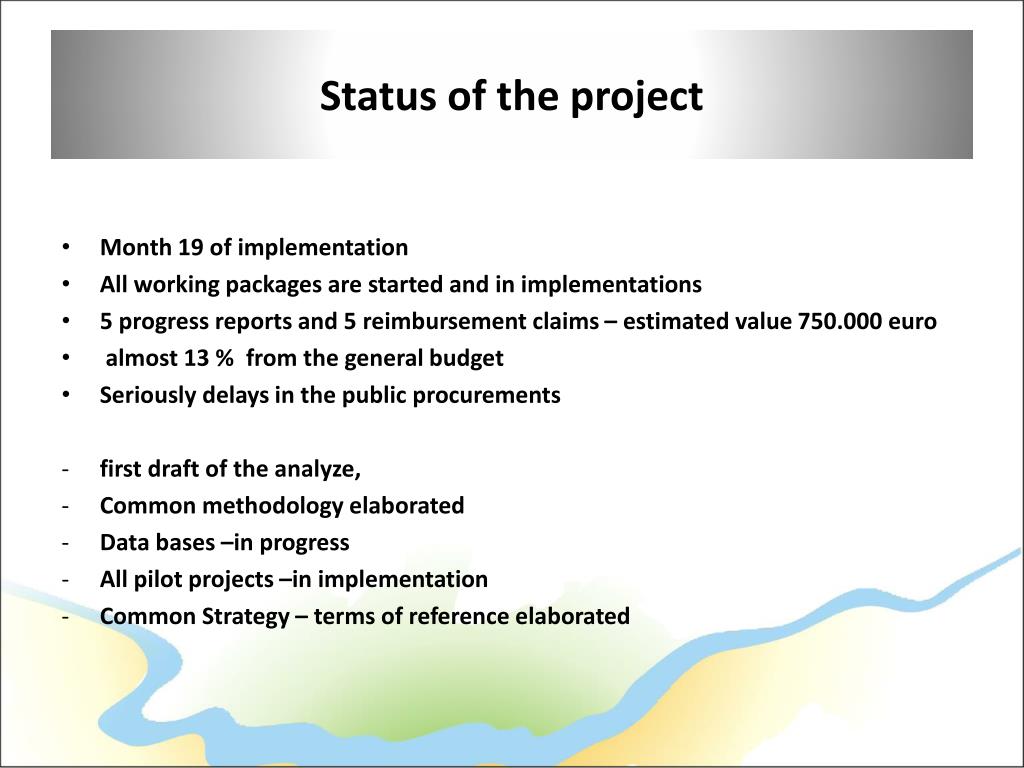 Status of the project

• Month 19 of implementation
• All working packages are started and in implementations
• 5 progress reports and 5 reimbursement claims – estimated value 750.000 euro
• almost 13 % from the general budget
• Seriously delays in the public procurements

- first draft of the analyze,
- Common methodology elaborated
- Data bases –in progress
- All pilot projects –in implementation
- Common Strategy – terms of reference elaborated